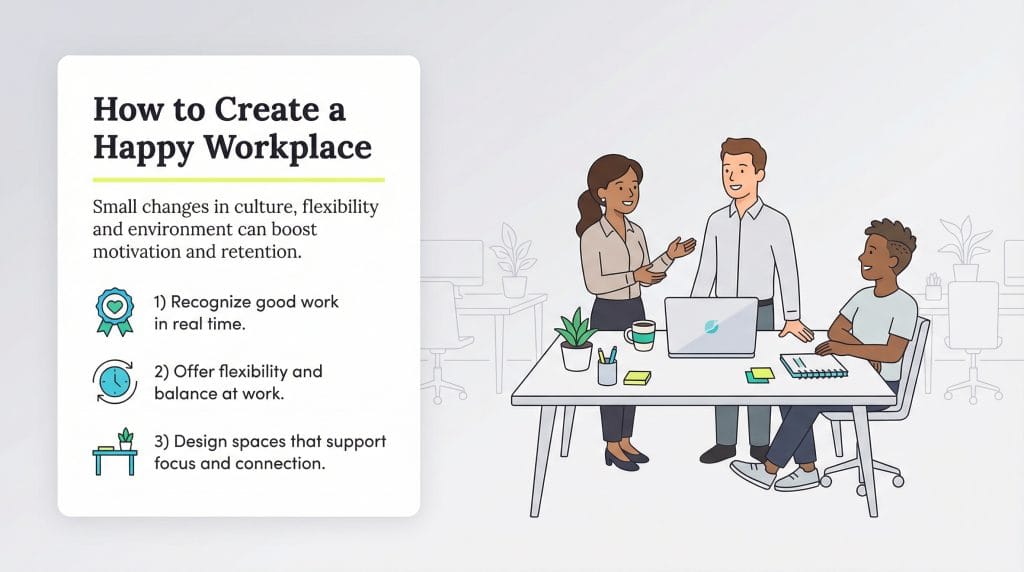 How to Create a Happy Workplace

Small changes in culture, flexibility and environment can boost motivation and retention.

1) Recognize good work in real time.

2) Offer flexibility and balance at work.

3) Design spaces that support focus and connection.